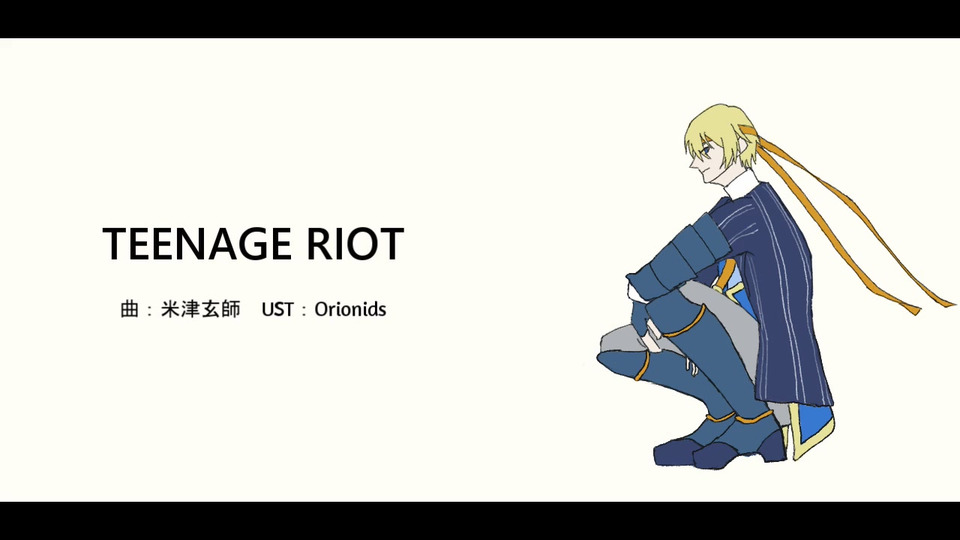 TEENAGE RIOT

曲：米津玄師　UST：Orionids